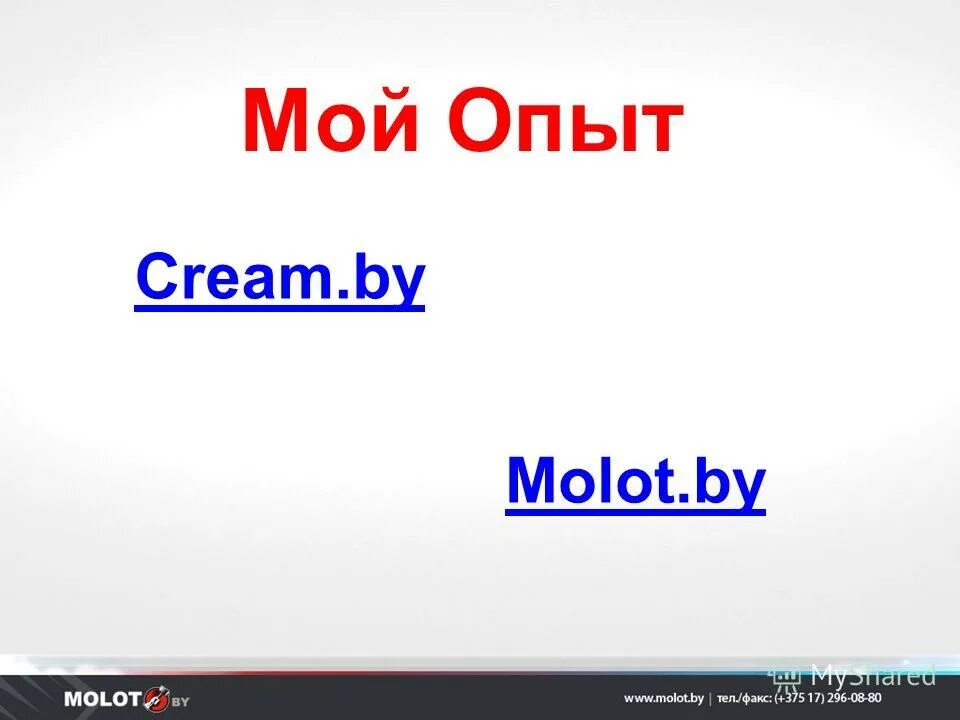 Мой Опыт

Cream.by

Molot.by

MyShared

MOLOT BY

www.molot.by | тел./факс: (+375 17) 296-08-80